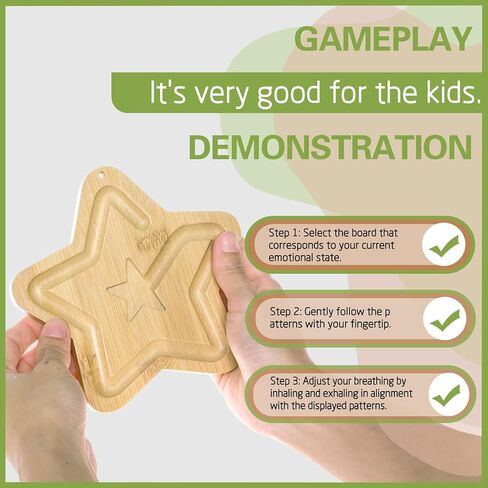 GAMEPLAY

It's very good for the kids.

DEMONSTRATION

Step 1: Select the board that corresponds to your current emotional state.

Step 2: Gently follow the p atterns with your fingertip.

Step 3: Adjust your breathing by inhaling and exhaling in alignment with the displayed patterns.